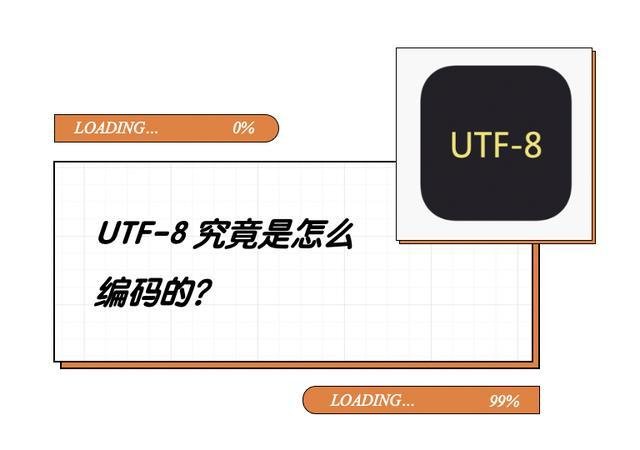 LOADING... 0%

UTF-8

UTF-8 究竟是怎么编码的?

LOADING... 99%